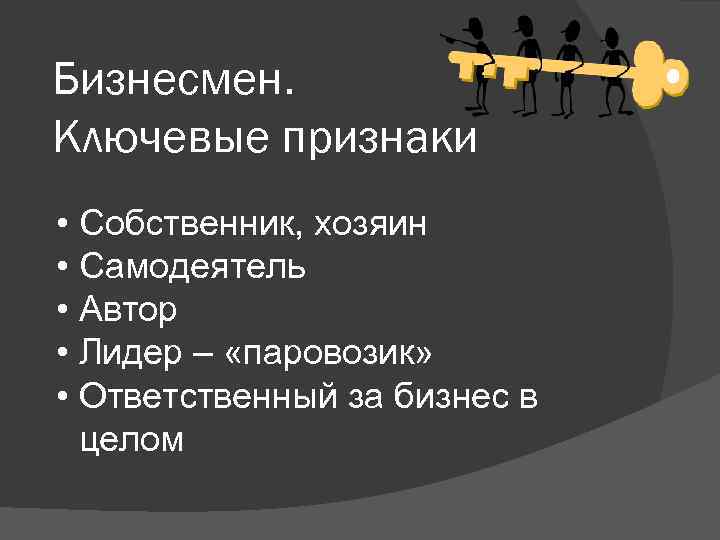 Бизнесмен. Ключевые признаки

• Собственник, хозяин
• Самодеятель
• Автор
• Лидер – «паровозик»
• Ответственный за бизнес в целом